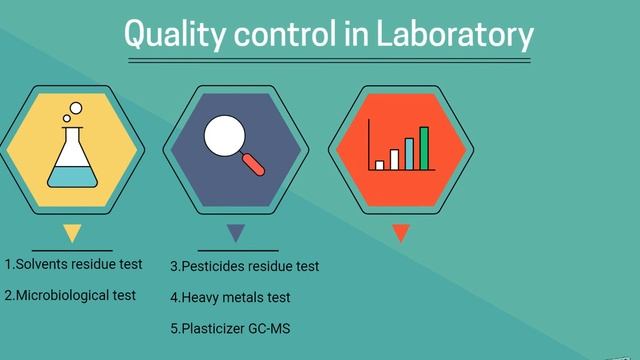 Quality control in Laboratory

1.Solvents residue test

2.Microbiological test

3.Pesticides residue test

4.Heavy metals test

5.Plasticizer GC-MS